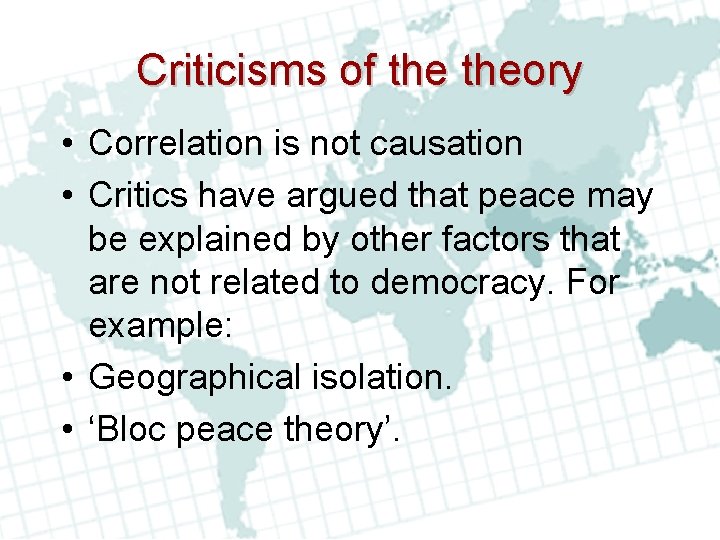 Criticisms of the theory

• Correlation is not causation
• Critics have argued that peace may be explained by other factors that are not related to democracy. For example:
• Geographical isolation.
• ‘Bloc peace theory’.